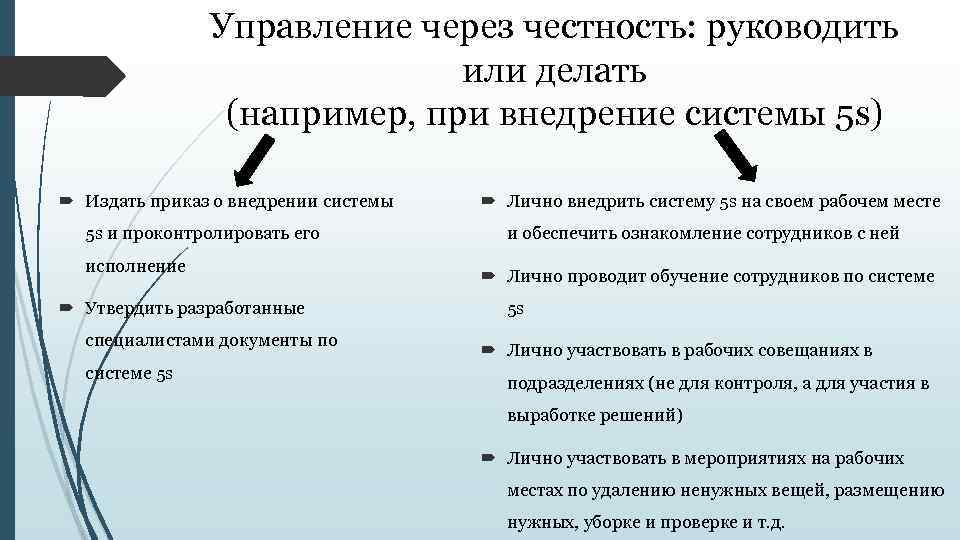 Управление через честность: руководить или делать
(например, при внедрение системы 5s)

Издать приказ о внедрении системы 5s и проконтролировать его исполнение

Утвердить разработанные специалистами документы по системе 5s

Лично внедрить систему 5s на своем рабочем месте и обеспечить ознакомление сотрудников с ней

Лично проводит обучение сотрудников по системе 5s

Лично участвовать в рабочих совещаниях в подразделениях (не для контроля, а для участия в выработке решений)

Лично участвовать в мероприятиях на рабочих местах по удалению ненужных вещей, размещению нужных, уборке и проверке и т.д.